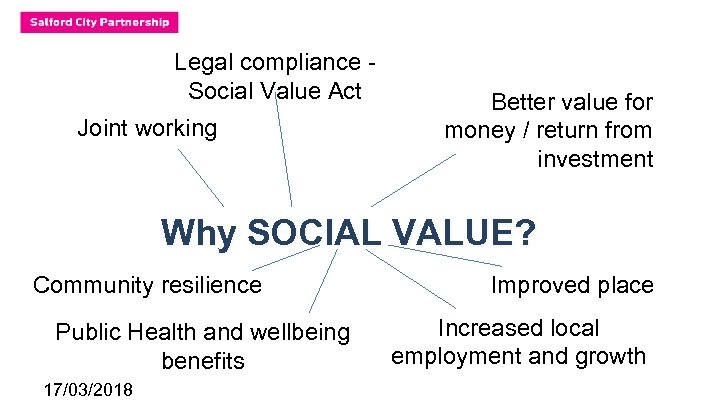 Salford City Partnership

Legal compliance - Social Value Act

Joint working

Better value for money / return from investment

Why SOCIAL VALUE?

Community resilience

Improved place

Public Health and wellbeing benefits

Increased local employment and growth

17/03/2018